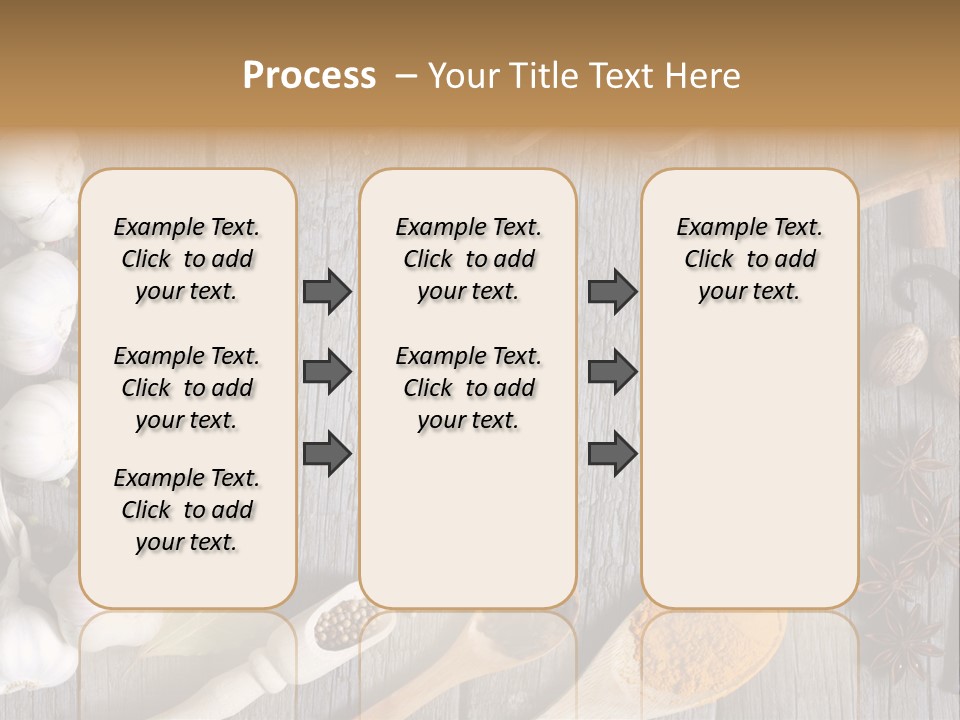 Process – Your Title Text Here

Example Text. Click to add your text.

Example Text. Click to add your text.

Example Text. Click to add your text.

Example Text. Click to add your text.

Example Text. Click to add your text.

Example Text. Click to add your text.